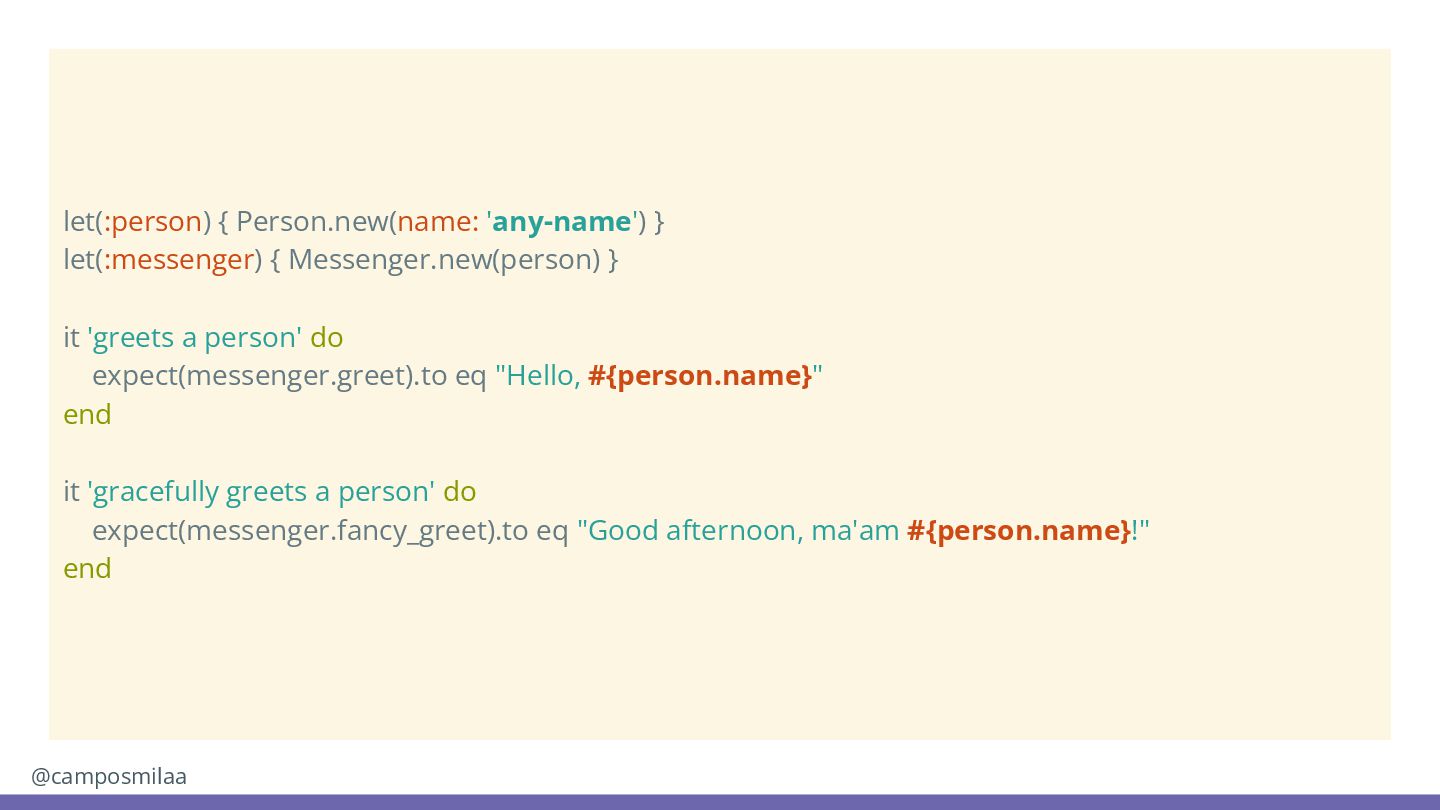 let(:person) { Person.new(name: 'any-name') }
let(:messenger) { Messenger.new(person) }

it 'greets a person' do
    expect(messenger.greet).to eq "Hello, #{person.name}"
end

it 'gracefully greets a person' do
    expect(messenger.fancy_greet).to eq "Good afternoon, ma'am #{person.name}!"
end

@camposmilaa